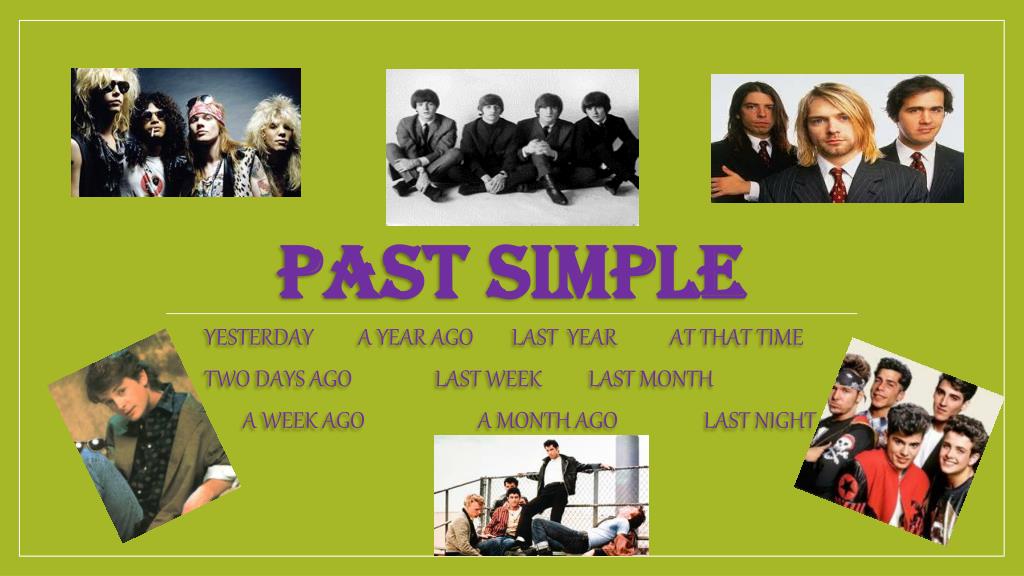 PAST SIMPLE

YESTERDAY A YEAR AGO LAST YEAR AT THAT TIME

TWO DAYS AGO LAST WEEK LAST MONTH

A WEEK AGO A MONTH AGO LAST NIGHT